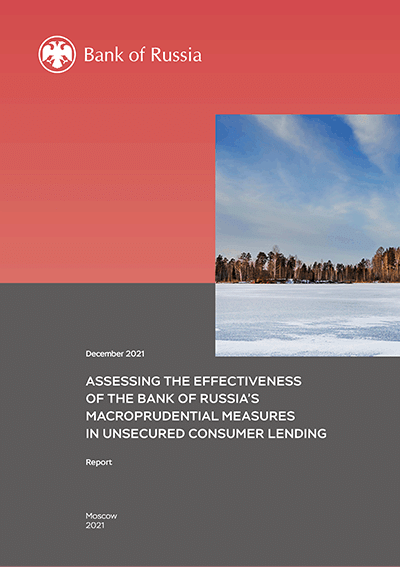 Bank of Russia

December 2021

ASSESSING THE EFFECTIVENESS OF THE BANK OF RUSSIA'S MACROPRUDENTIAL MEASURES IN UNSECURED CONSUMER LENDING

Report

Moscow
2021